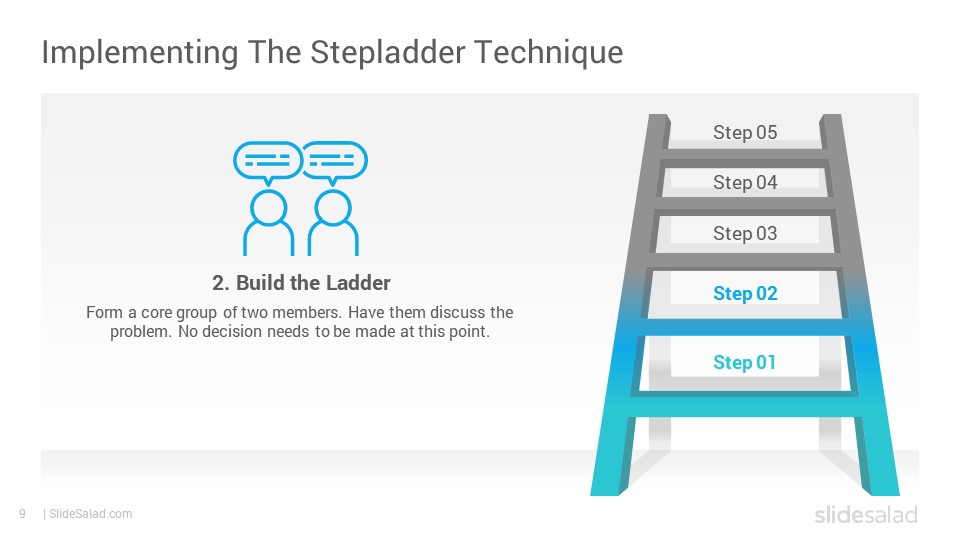 Implementing The Stepladder Technique

2. Build the Ladder

Form a core group of two members. Have them discuss the problem. No decision needs to be made at this point.

Step 05

Step 04

Step 03

Step 02

Step 01

9 | SlideSalad.com

slidesalad